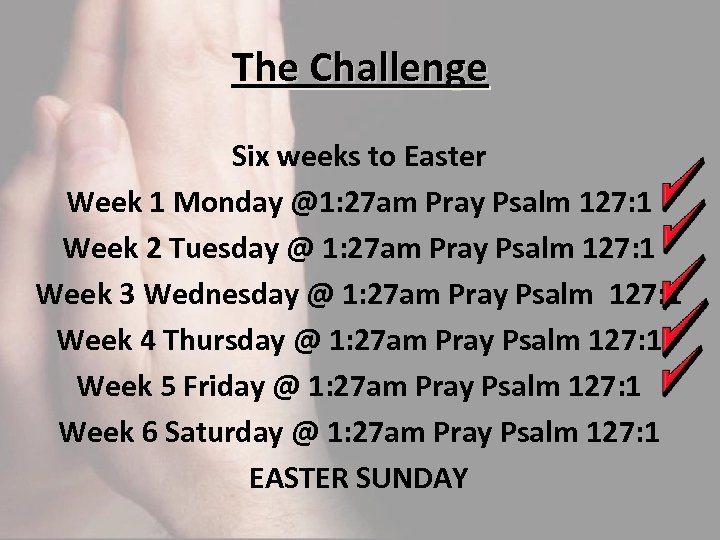 The Challenge

Six weeks to Easter

Week 1 Monday @1:27am Pray Psalm 127:1

Week 2 Tuesday @ 1:27am Pray Psalm 127:1

Week 3 Wednesday @ 1:27am Pray Psalm 127:1

Week 4 Thursday @ 1:27am Pray Psalm 127:1

Week 5 Friday @ 1:27am Pray Psalm 127:1

Week 6 Saturday @ 1:27am Pray Psalm 127:1

EASTER SUNDAY